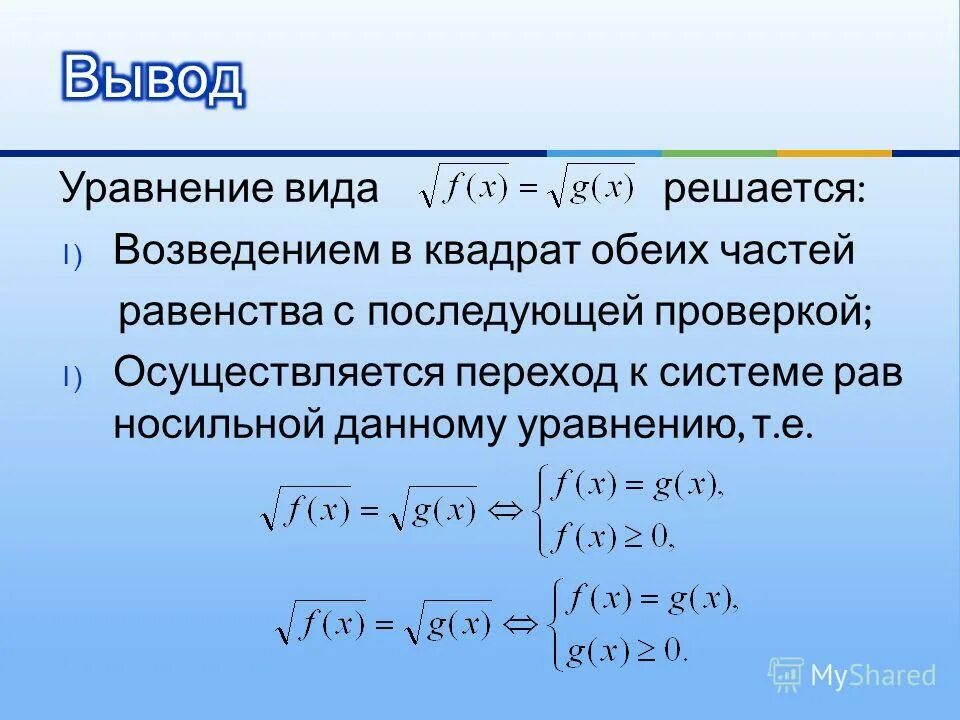 Вывод

Уравнение вида $\sqrt{f(x)} = \sqrt{g(x)}$ решается:

I) Возведением в квадрат обеих частей равенства с последующей проверкой;

I) Осуществляется переход к системе рав носильной данному уравнению, т.е.

$\sqrt{f(x)} = \sqrt{g(x)} \Leftrightarrow \begin{cases} f(x) = g(x), \\ f(x) \geq 0, \end{cases}$

$\sqrt{f(x)} = \sqrt{g(x)} \Leftrightarrow \begin{cases} f(x) = g(x), \\ g(x) \geq 0. \end{cases}$

MyShared